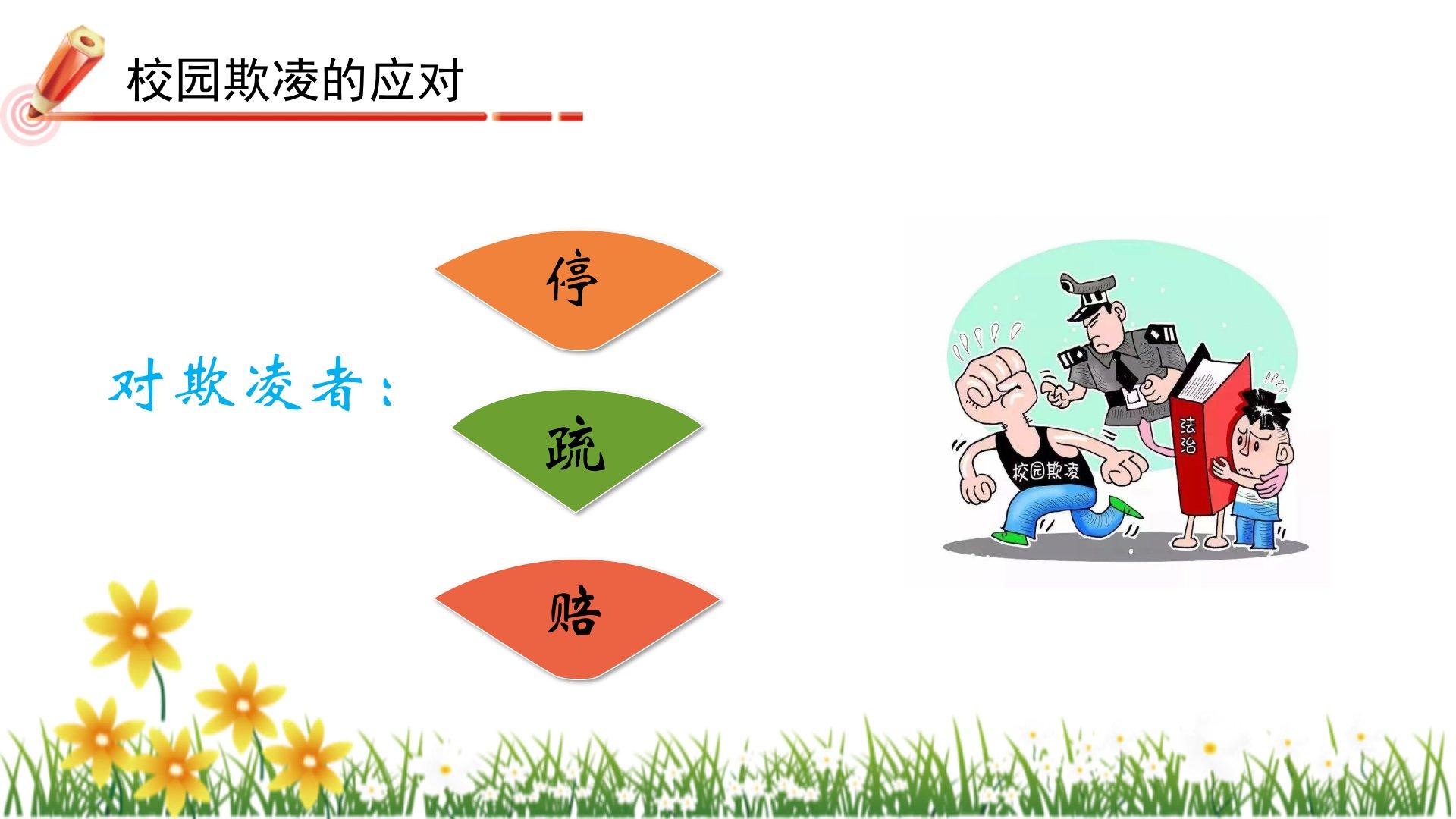 校园欺凌的应对

对欺凌者：

停

疏

赔

法治

校园欺凌